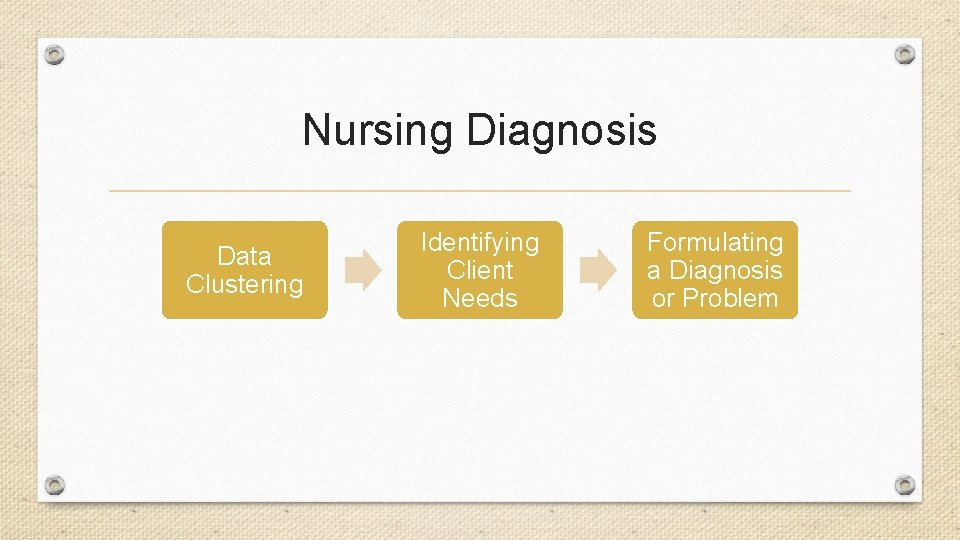 Nursing Diagnosis

Data Clustering

Identifying Client Needs

Formulating a Diagnosis or Problem